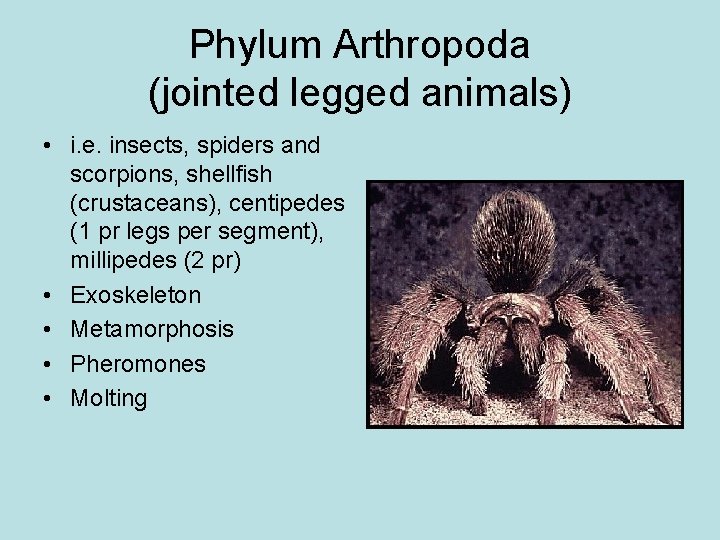 Phylum Arthropoda
(jointed legged animals)

• i.e. insects, spiders and scorpions, shellfish (crustaceans), centipedes (1 pr legs per segment), millipedes (2 pr)
• Exoskeleton
• Metamorphosis
• Pheromones
• Molting